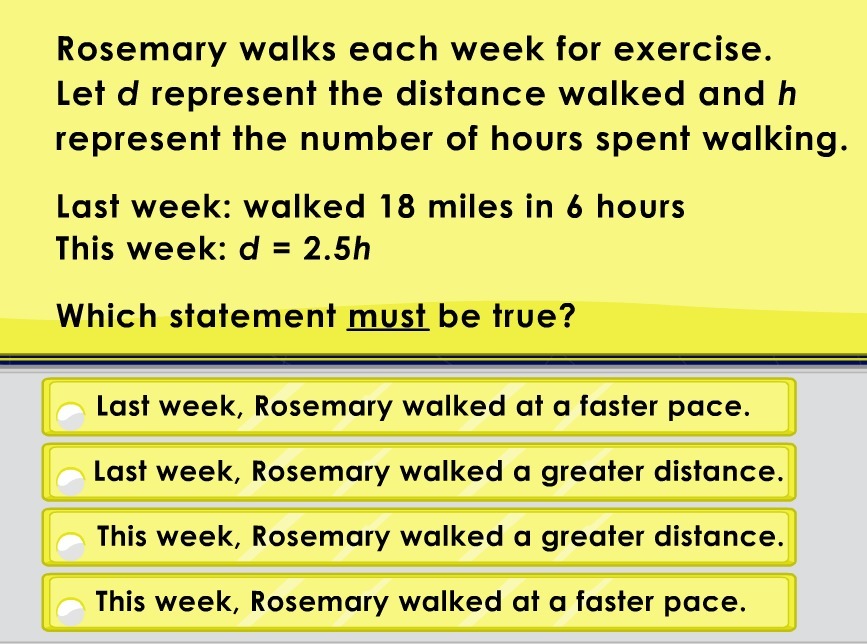 Rosemary walks each week for exercise. Let $d$ represent the distance walked and $h$ represent the number of hours spent walking.

Last week: walked 18 miles in 6 hours
This week: $d = 2.5h$

Which statement must be true?

Last week, Rosemary walked at a faster pace.

Last week, Rosemary walked a greater distance.

This week, Rosemary walked a greater distance.

This week, Rosemary walked at a faster pace.